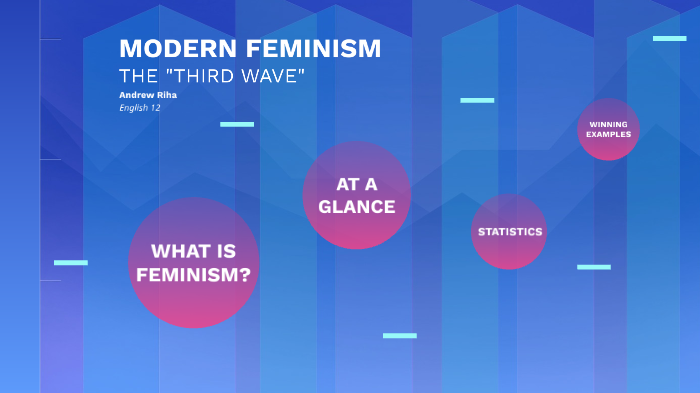 MODERN FEMINISM
THE "THIRD WAVE"
Andrew Riha
English 12

WHAT IS FEMINISM?

AT A GLANCE

STATISTICS

WINNING EXAMPLES